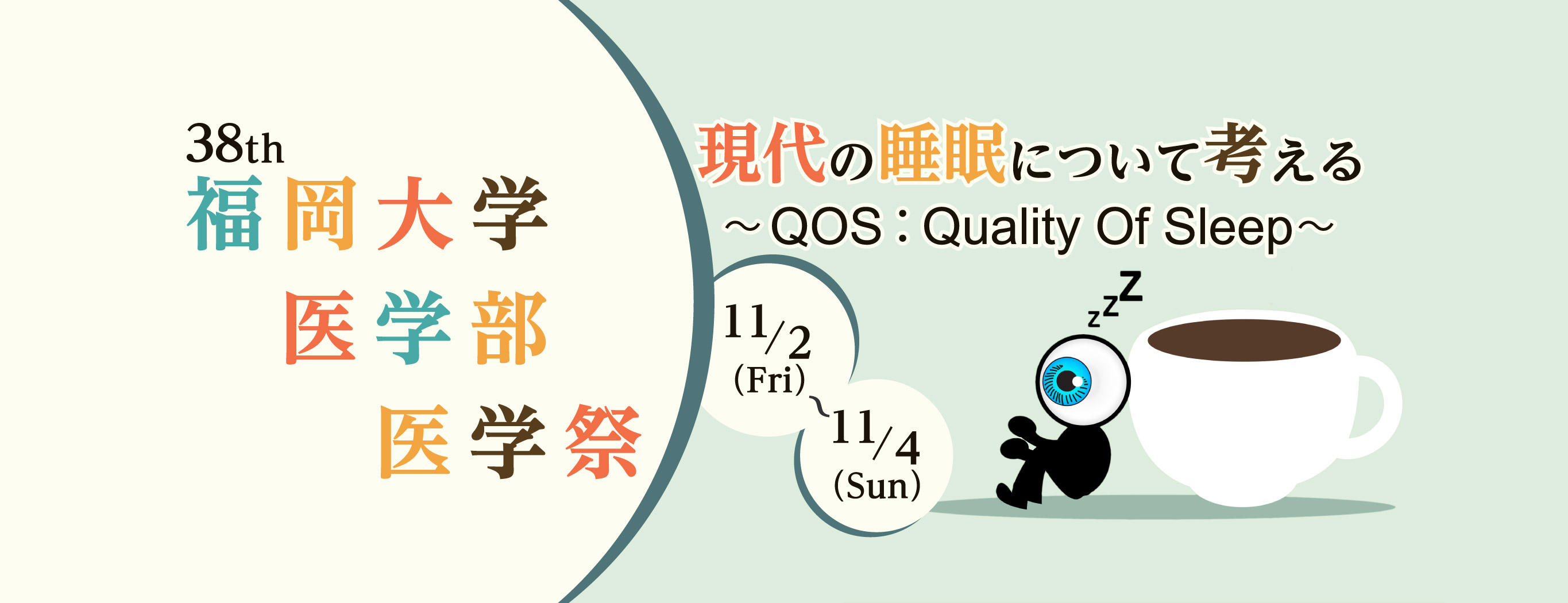 38th
福岡大学
医学部
医学祭

現代の睡眠について考える
～QOS：Quality Of Sleep～

11/2 (Fri) ～ 11/4 (Sun)

zzZ